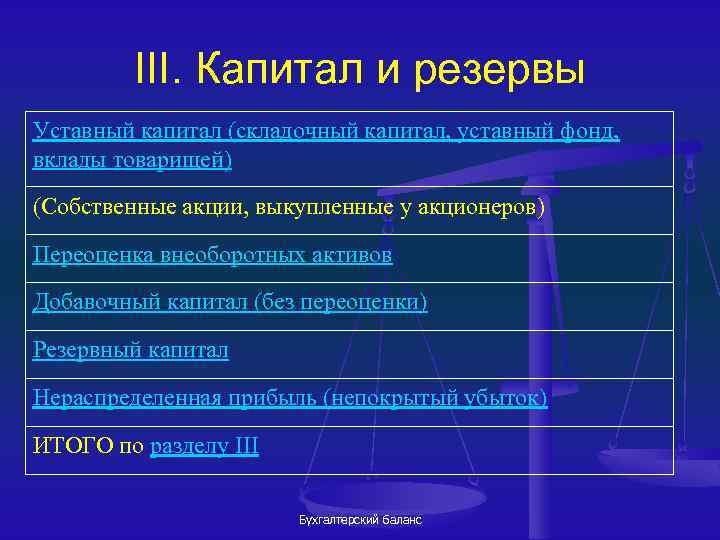 III. Капитал и резервы

| Уставный капитал (складочный капитал, уставный фонд, вклады товарищей) |
|---|
| (Собственные акции, выкупленные у акционеров) |
| Переоценка внеоборотных активов |
| Добавочный капитал (без переоценки) |
| Резервный капитал |
| Нераспределенная прибыль (непокрытый убыток) |
| ИТОГО по разделу III |

Бухгалтерский баланс